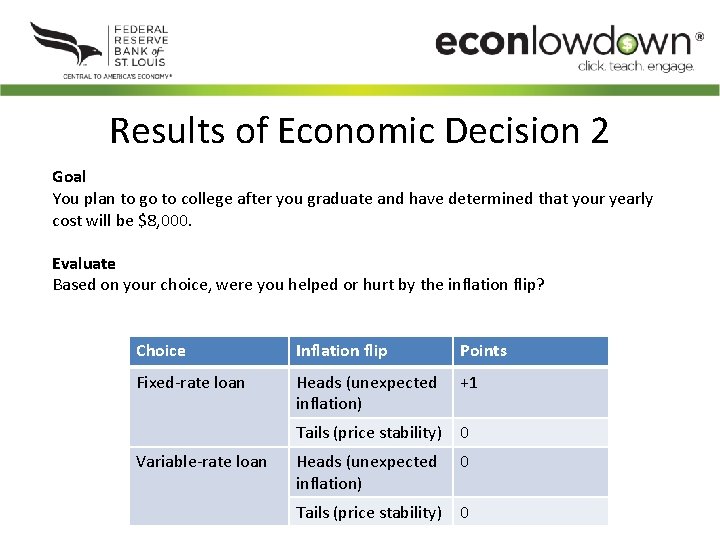 FEDERAL RESERVE BANK of ST. LOUIS
CENTRAL TO AMERICA'S ECONOMY®

econlowdown®
click. teach. engage.

Results of Economic Decision 2

Goal
You plan to go to college after you graduate and have determined that your yearly cost will be $8,000.

Evaluate
Based on your choice, were you helped or hurt by the inflation flip?

| Choice | Inflation flip | Points |
|---|---|---|
| Fixed-rate loan | Heads (unexpected inflation) | +1 |
| | Tails (price stability) | 0 |
| Variable-rate loan | Heads (unexpected inflation) | 0 |
| | Tails (price stability) | 0 |